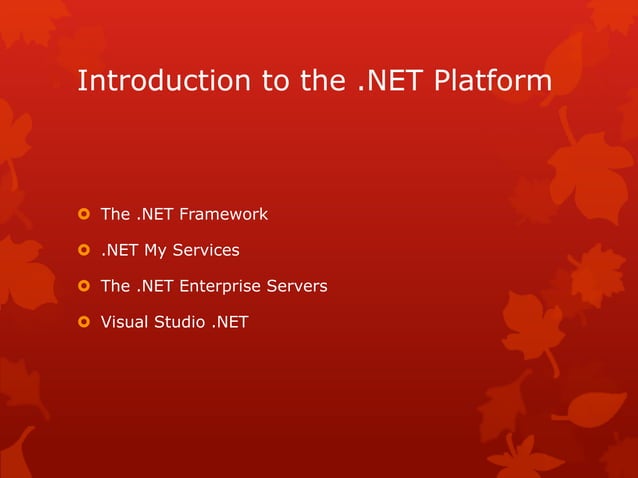 Introduction to the .NET Platform

The .NET Framework
.NET My Services
The .NET Enterprise Servers
Visual Studio .NET